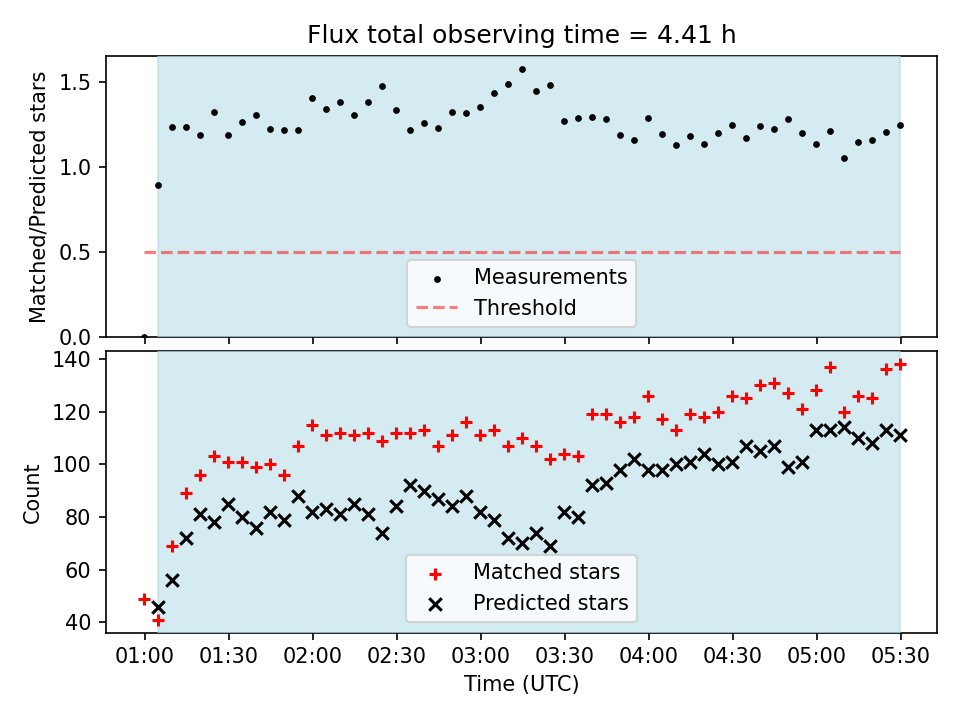 Flux total observing time = 4.41 h

Matched/Predicted stars

1.5
1.0
0.5
0.0

Measurements
Threshold

Count

140
120
100
80
60
40

Matched stars
Predicted stars

01:00 01:30 02:00 02:30 03:00 03:30 04:00 04:30 05:00 05:30

Time (UTC)